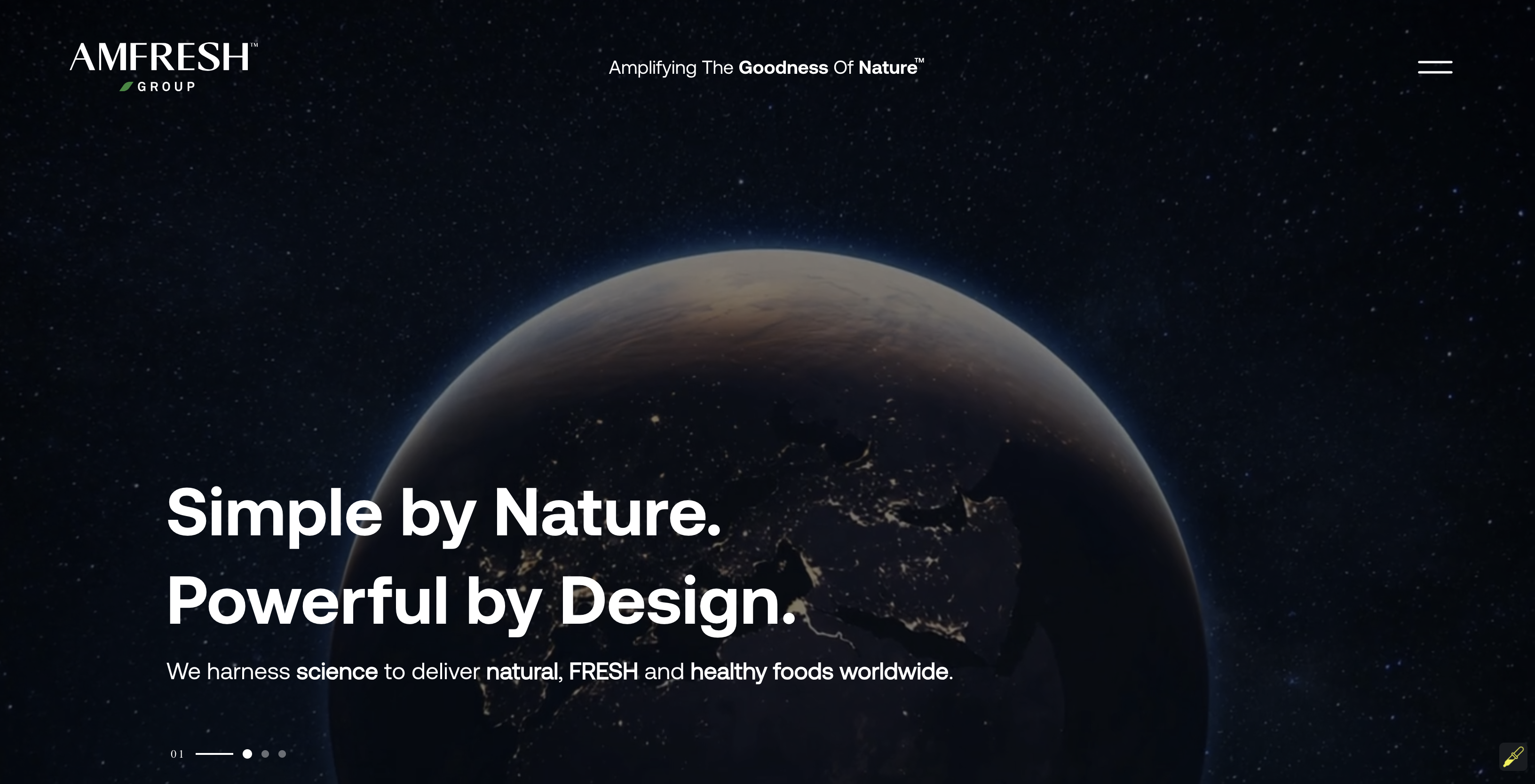 AMFRESH™
GROUP

Amplifying The Goodness Of Nature™

Simple by Nature.
Powerful by Design.

We harness science to deliver natural, FRESH and healthy foods worldwide.

01